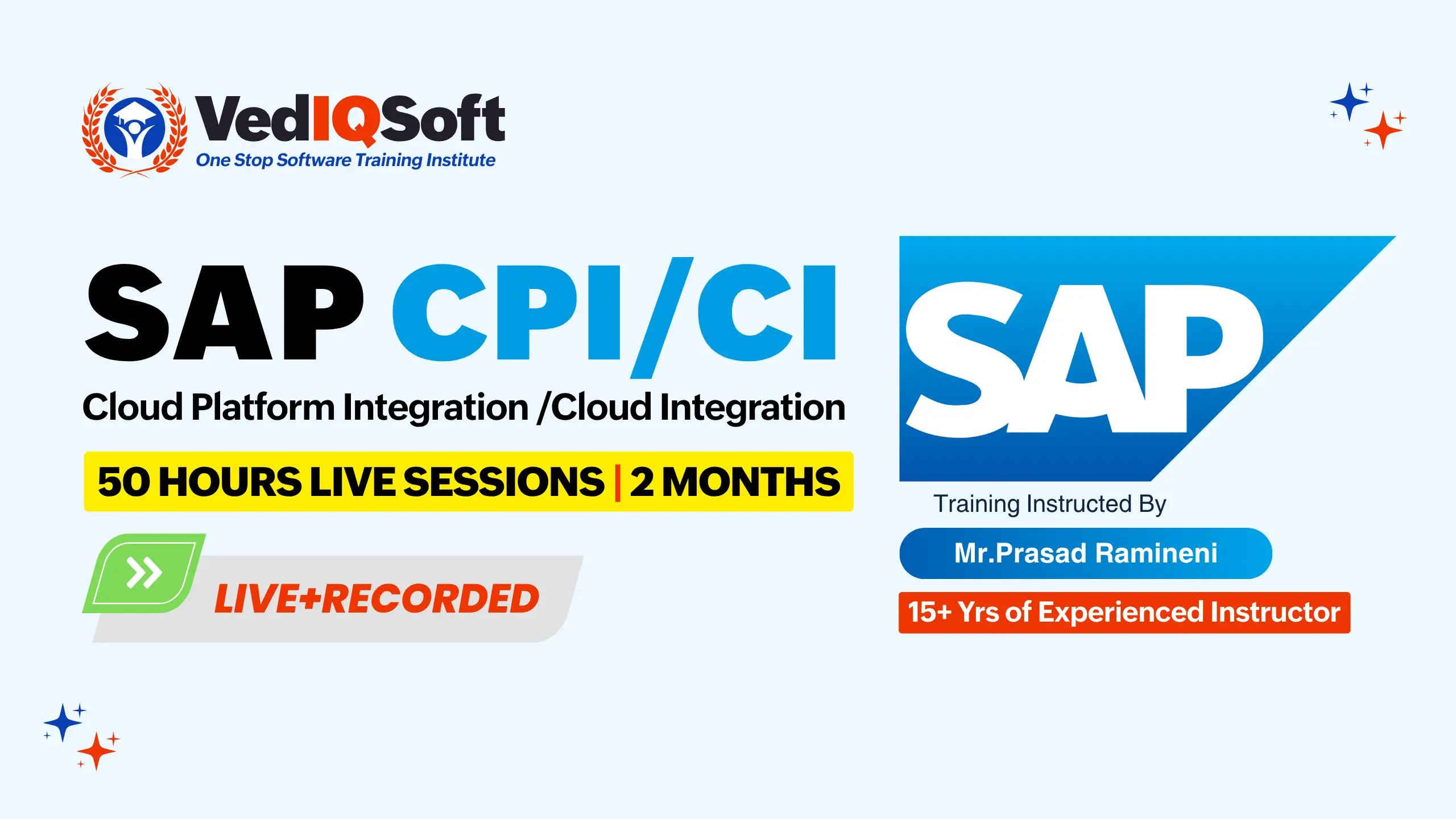 VedIQSoft
One Stop Software Training Institute

SAP CPI/CI
Cloud Platform Integration /Cloud Integration

50 HOURS LIVE SESSIONS | 2 MONTHS

LIVE+RECORDED

SAP

Training Instructed By
Mr.Prasad Ramineni
15+ Yrs of Experienced Instructor